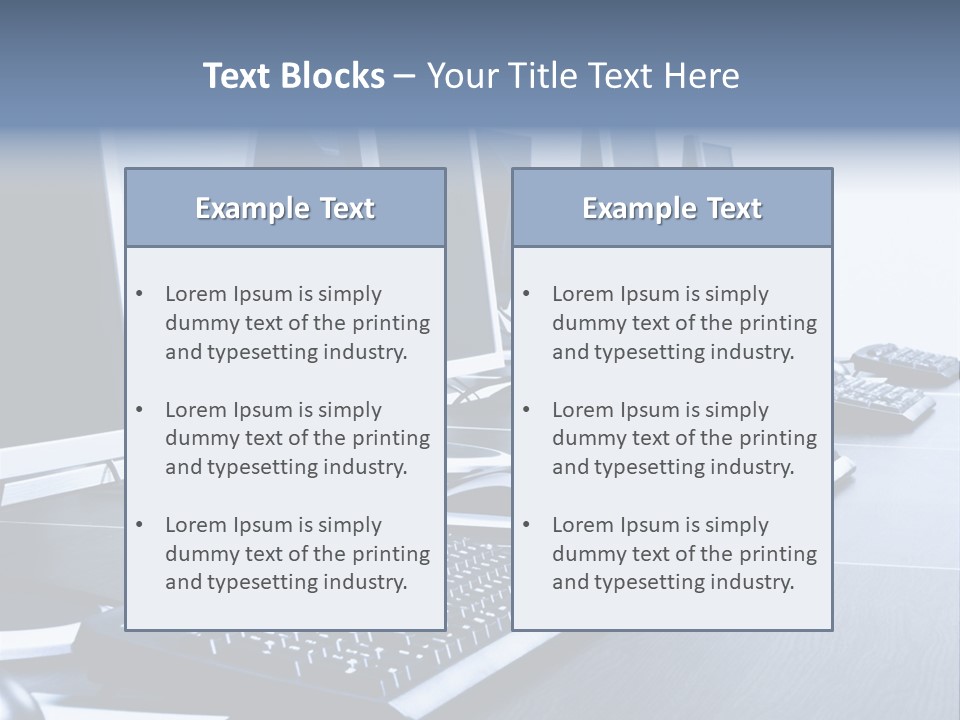 Text Blocks – Your Title Text Here

Example Text

• Lorem Ipsum is simply dummy text of the printing and typesetting industry.

• Lorem Ipsum is simply dummy text of the printing and typesetting industry.

• Lorem Ipsum is simply dummy text of the printing and typesetting industry.

Example Text

• Lorem Ipsum is simply dummy text of the printing and typesetting industry.

• Lorem Ipsum is simply dummy text of the printing and typesetting industry.

• Lorem Ipsum is simply dummy text of the printing and typesetting industry.